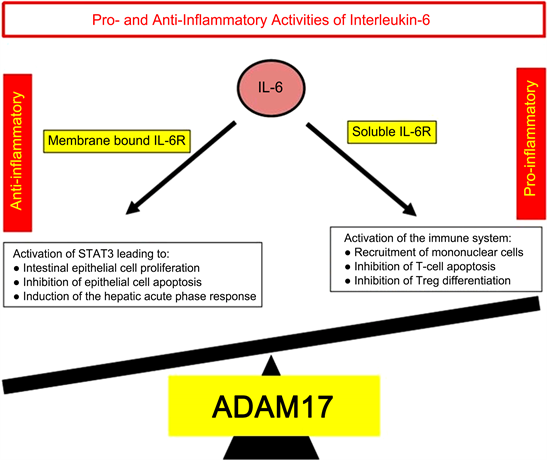 Pro- and Anti-Inflammatory Activities of Interleukin-6

Anti-inflammatory

IL-6

Pro-inflammatory

Membrane bound IL-6R

Soluble IL-6R

Activation of STAT3 leading to:
● Intestinal epithelial cell proliferation
● Inhibition of epithelial cell apoptosis
● Induction of the hepatic acute phase response

Activation of the immune system:
● Recruitment of mononuclear cells
● Inhibition of T-cell apoptosis
● Inhibition of Treg differentiation

ADAM17